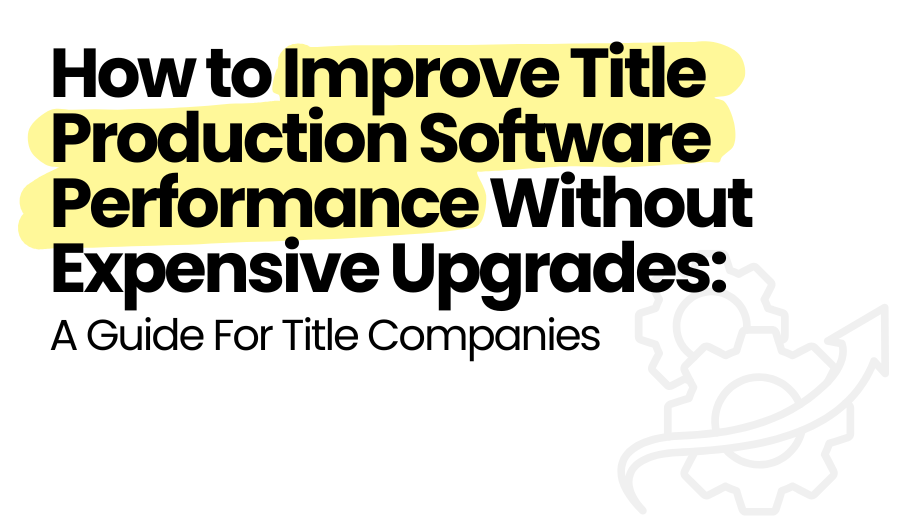 How to Improve Title Production Software Performance Without Expensive Upgrades:

A Guide For Title Companies